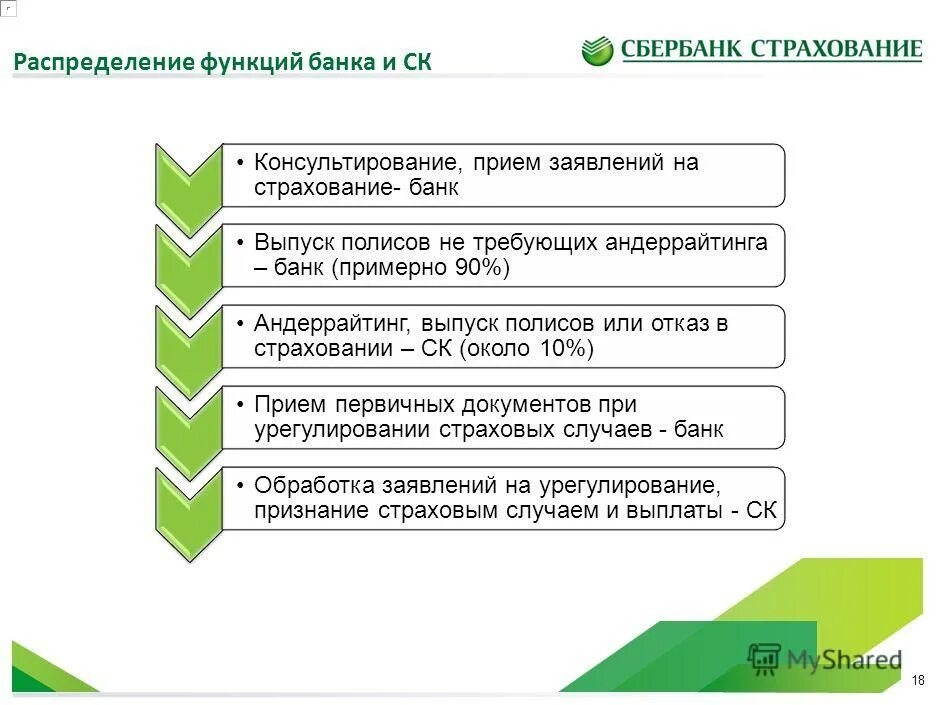 Распределение функций банка и СК

СБЕРБАНК СТРАХОВАНИЕ

• Консультирование, прием заявлений на страхование- банк

• Выпуск полисов не требующих андеррайтинга – банк (примерно 90%)

• Андеррайтинг, выпуск полисов или отказ в страховании – СК (около 10%)

• Прием первичных документов при урегулировании страховых случаев - банк

• Обработка заявлений на урегулирование, признание страховым случаем и выплаты - СК

MyShared

18